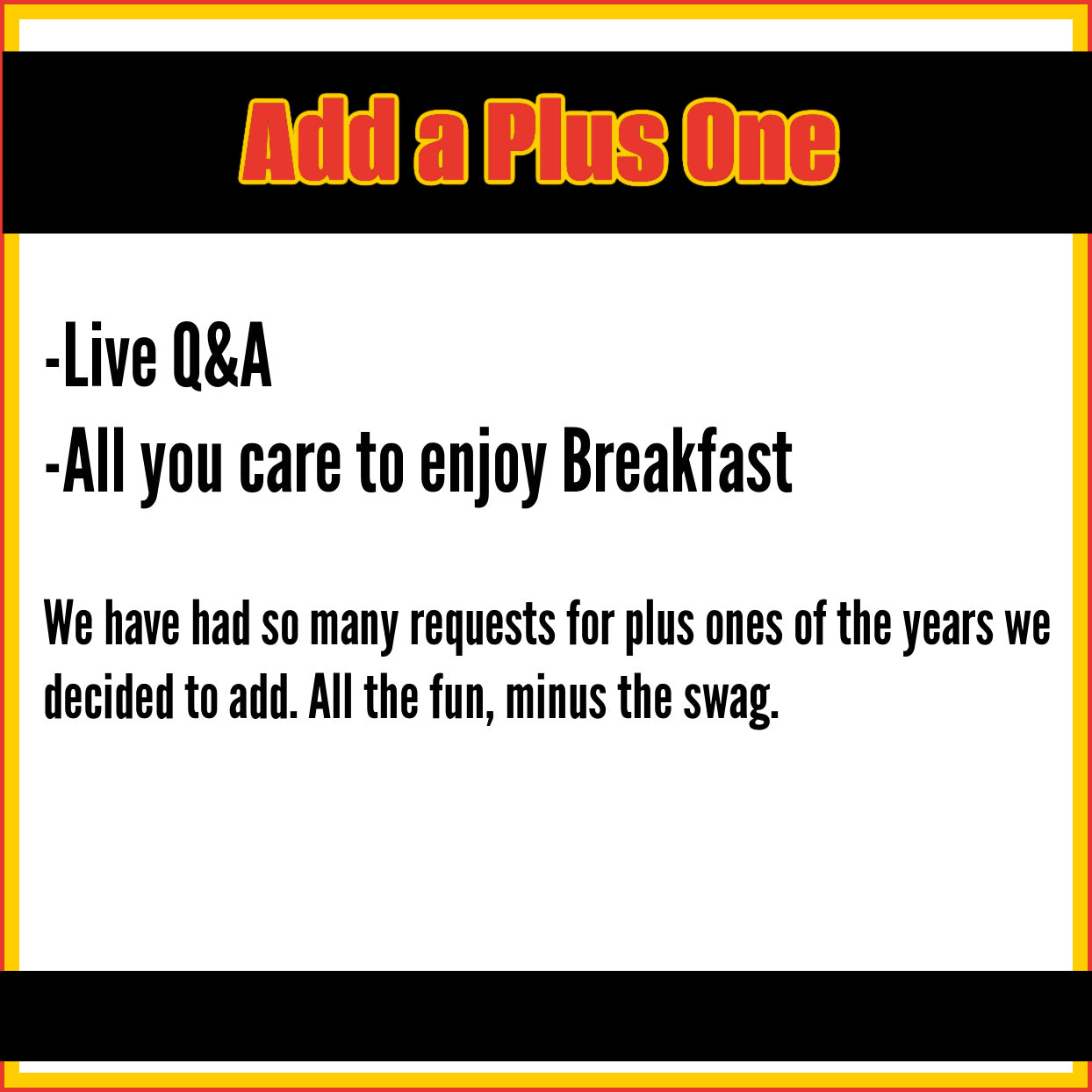 Add a Plus One

-Live Q&A
-All you care to enjoy Breakfast

We have had so many requests for plus ones of the years we decided to add. All the fun, minus the swag.